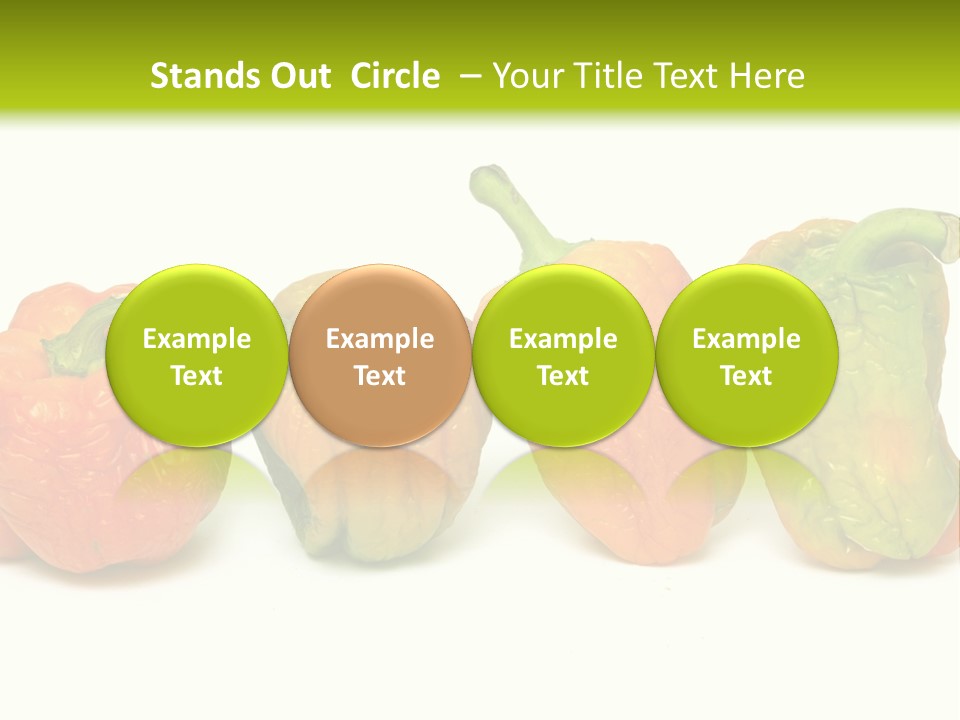 Stands Out Circle – Your Title Text Here

Example Text

Example Text

Example Text

Example Text